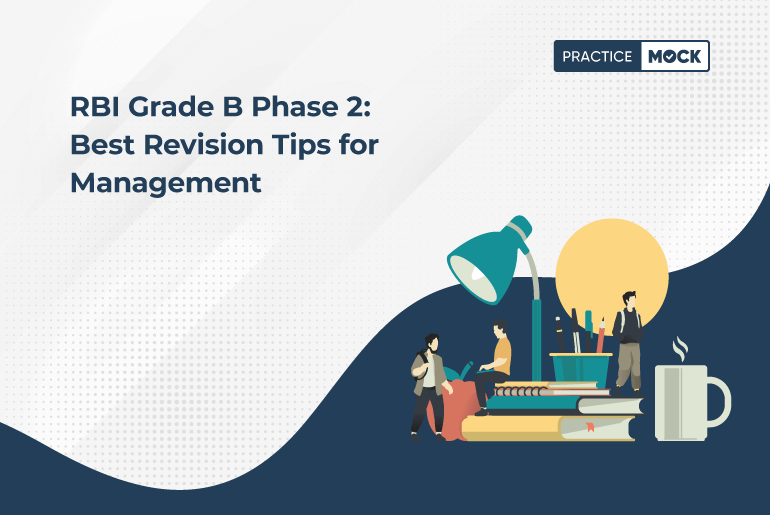 PRACTICE MOCK

RBI Grade B Phase 2: Best Revision Tips for Management